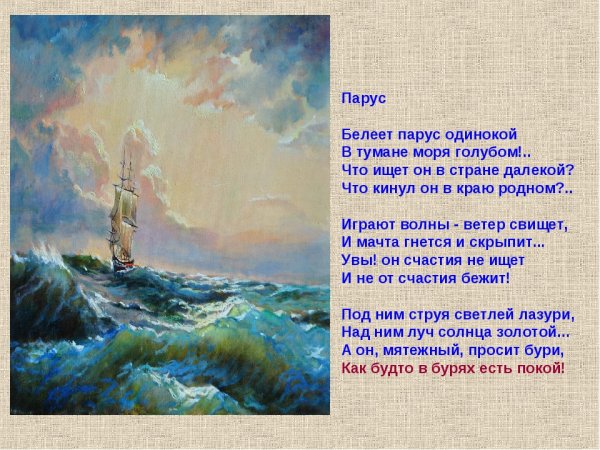 Парус

Белеет парус одинокой
В тумане моря голубом!..
Что ищет он в стране далекой?
Что кинул он в краю родном?..

Играют волны - ветер свищет,
И мачта гнется и скрыпит...
Увы! он счастия не ищет
И не от счастия бежит!

Под ним струя светлей лазури,
Над ним луч солнца золотой...
А он, мятежный, просит бури,
Как будто в бурях есть покой!